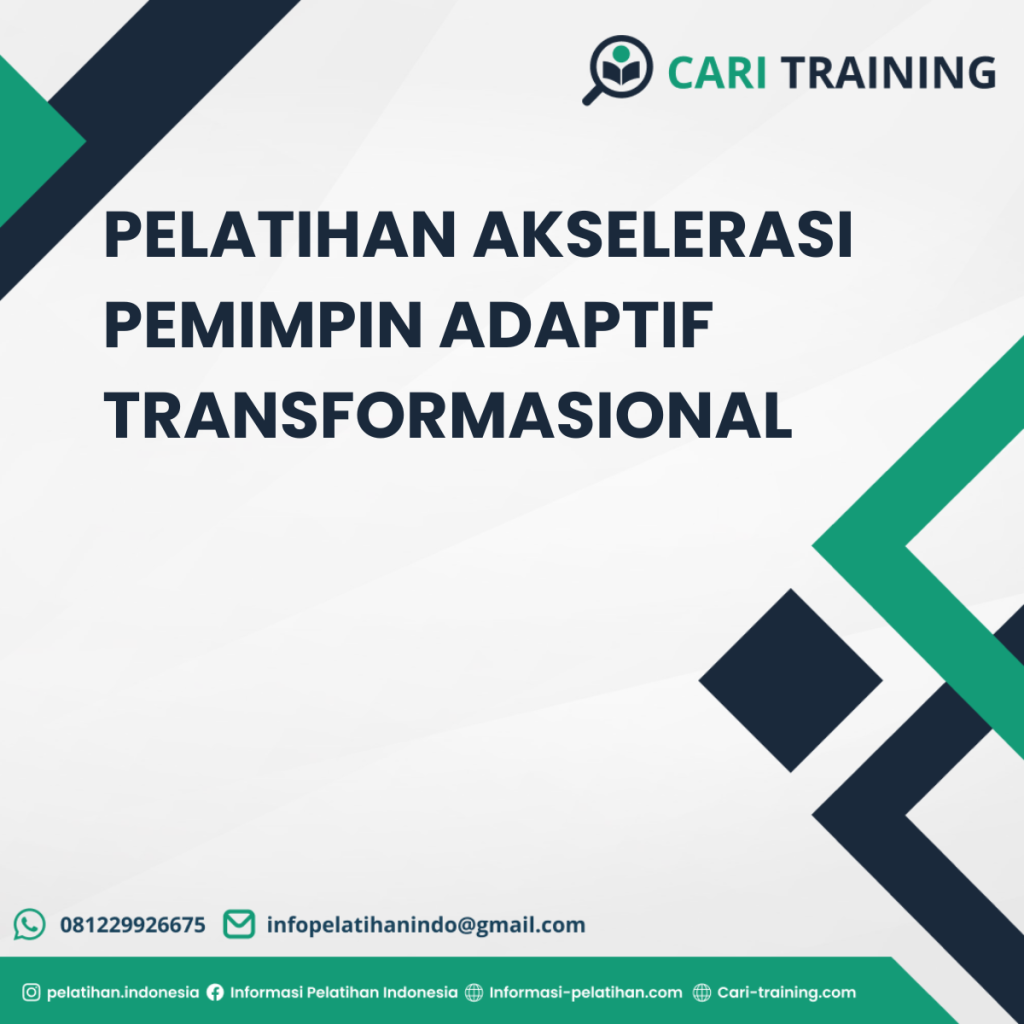 CARI TRAINING

PELATIHAN AKSELERASI PEMIMPIN ADAPTIF TRANSFORMASIONAL

081229926675 infopelatihanindo@gmail.com

pelatihan.indonesia Informasi Pelatihan Indonesia Informasi-pelatihan.com Cari-training.com